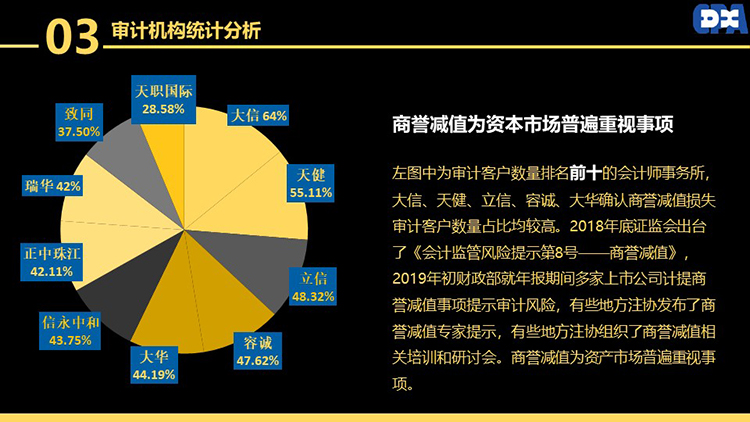 03 审计机构统计分析

CPA

天职国际
28.58%

大信 64%

天健
55.11%

立信
48.32%

容诚
47.62%

大华
44.19%

信永中和
43.75%

正中珠江
42.11%

瑞华 42%

致同
37.50%

商誉减值为资本市场普遍重视事项

左图中为审计客户数量排名前十的会计师事务所，大信、天健、立信、容诚、大华确认商誉减值损失审计客户数量占比均较高。2018年底证监会出台了《会计监管风险提示第8号——商誉减值》，2019年初财政部就年报期间多家上市公司计提商誉减值事项提示审计风险，有些地方注协发布了商誉减值专家提示，有些地方注协组织了商誉减值相关培训和研讨会。商誉减值为资产市场普遍重视事项。